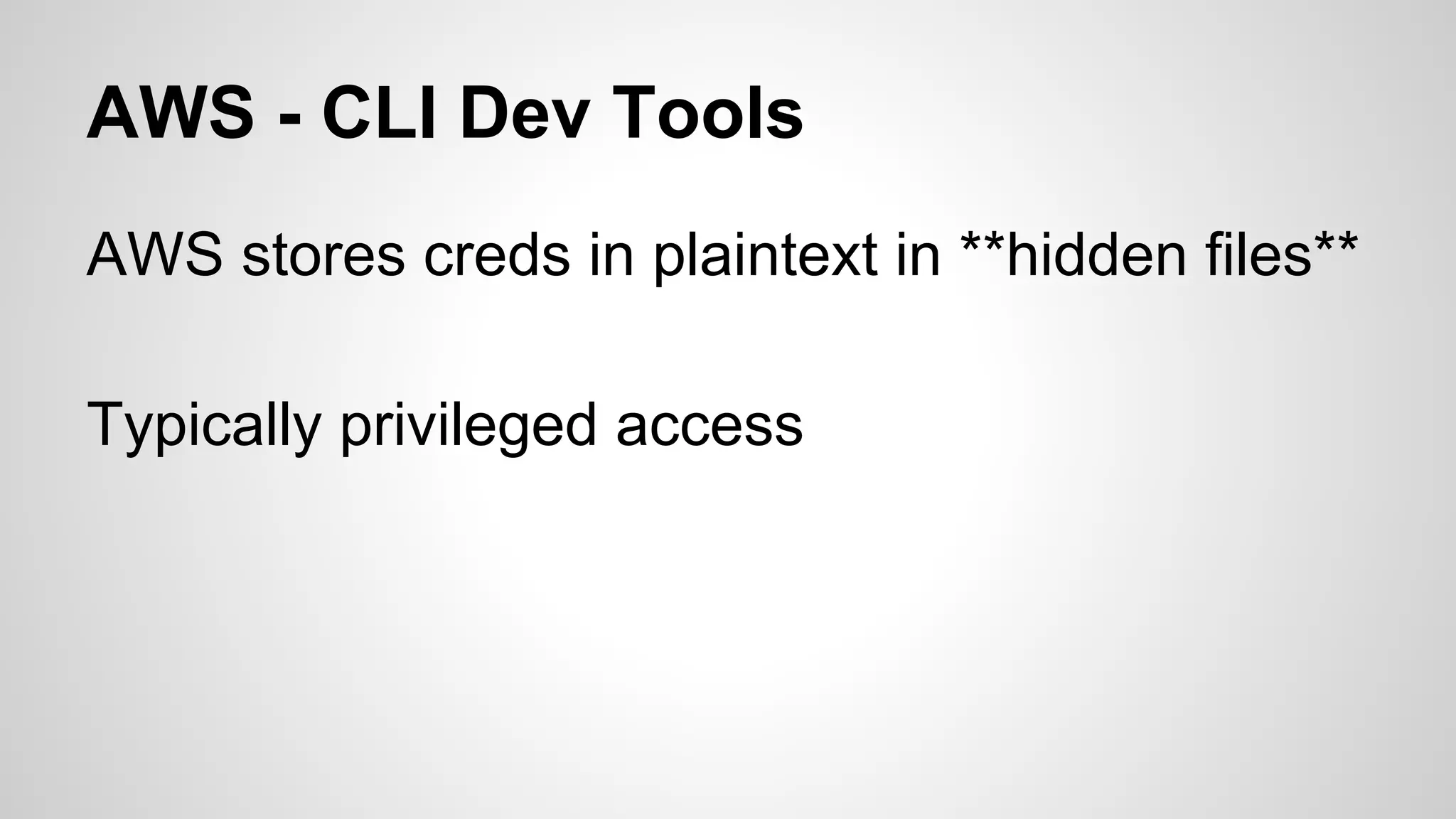 AWS - CLI Dev Tools

AWS stores creds in plaintext in **hidden files**

Typically privileged access